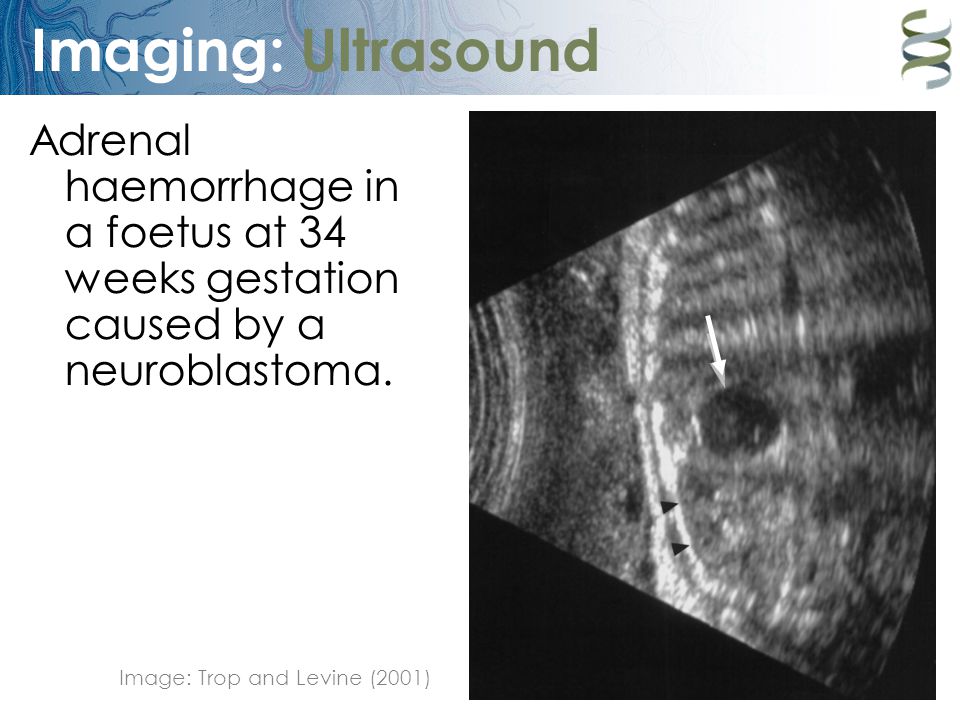 Imaging: Ultrasound

Adrenal haemorrhage in a foetus at 34 weeks gestation caused by a neuroblastoma.

Image: Trop and Levine (2001)